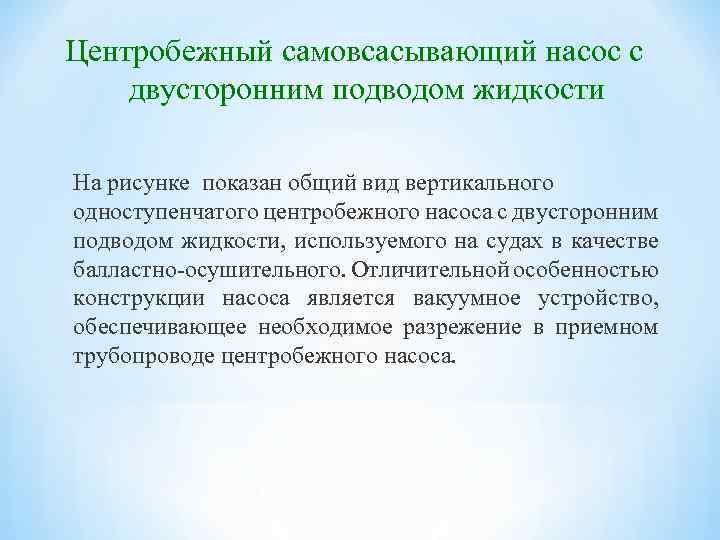 Центробежный самовсасывающий насос с двусторонним подводом жидкости

На рисунке показан общий вид вертикального одноступенчатого центробежного насоса с двусторонним подводом жидкости, используемого на судах в качестве балластно-осушительного. Отличительной особенностью конструкции насоса является вакуумное устройство, обеспечивающее необходимое разрежение в приемном трубопроводе центробежного насоса.